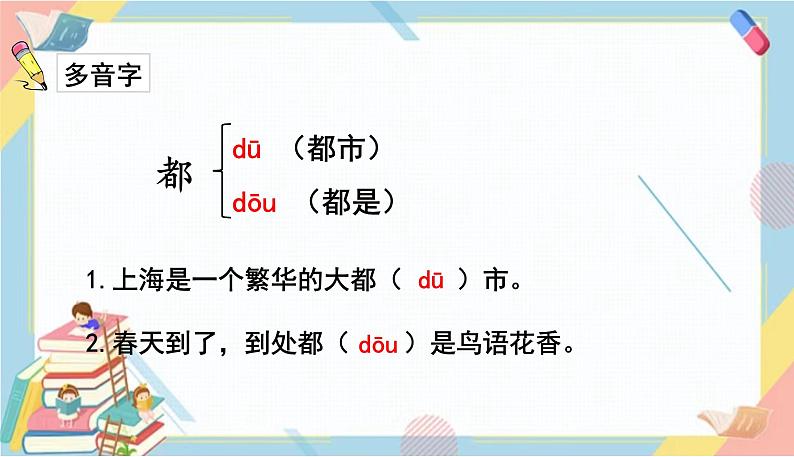 多音字

都 dū （都市）
dōu （都是）

1. 上海是一个繁华的大都（ dū ）市。

2. 春天到了，到处都（ dōu ）是鸟语花香。